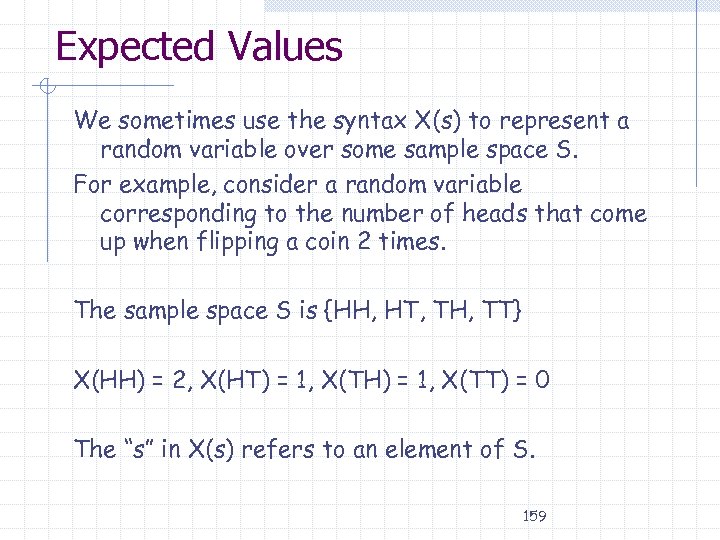 Expected Values

We sometimes use the syntax X(s) to represent a random variable over some sample space S.

For example, consider a random variable corresponding to the number of heads that come up when flipping a coin 2 times.

The sample space S is {HH, HT, TH, TT}

X(HH) = 2, X(HT) = 1, X(TH) = 1, X(TT) = 0

The “s” in X(s) refers to an element of S.

159